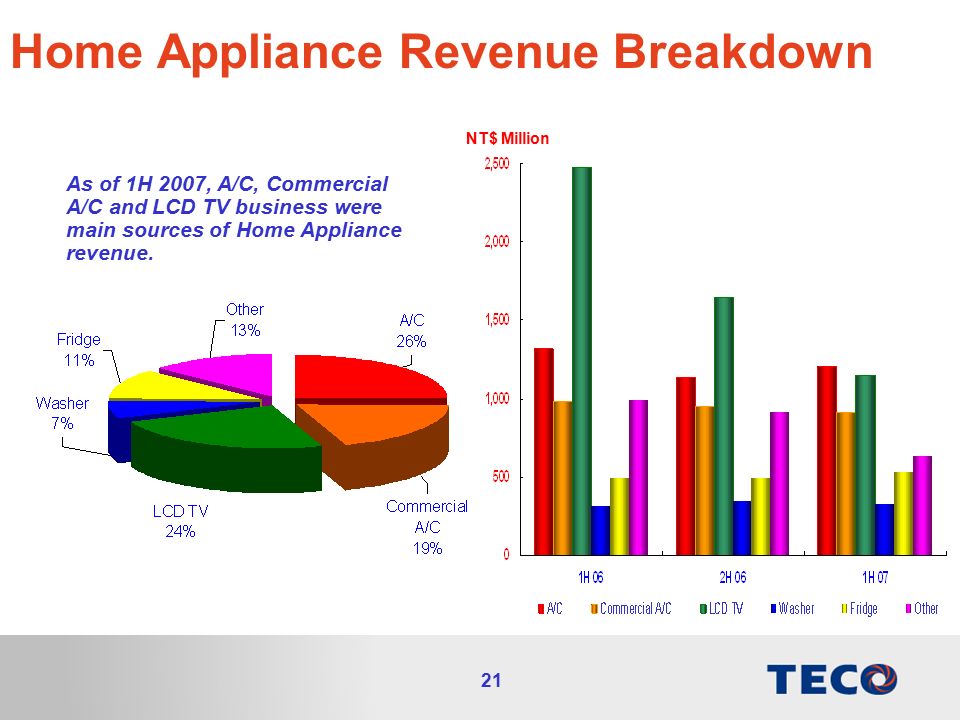 Home Appliance Revenue Breakdown

As of 1H 2007, A/C, Commercial A/C and LCD TV business were main sources of Home Appliance revenue.

Other 13%
A/C 26%
Fridge 11%
Washer 7%
LCD TV 24%
Commercial A/C 19%

NT$ Million

2,500
2,000
1,500
1,000
500
0

1H 06
2H 06
1H 07

A/C Commercial A/C LCD TV Washer Fridge Other

21

TECO